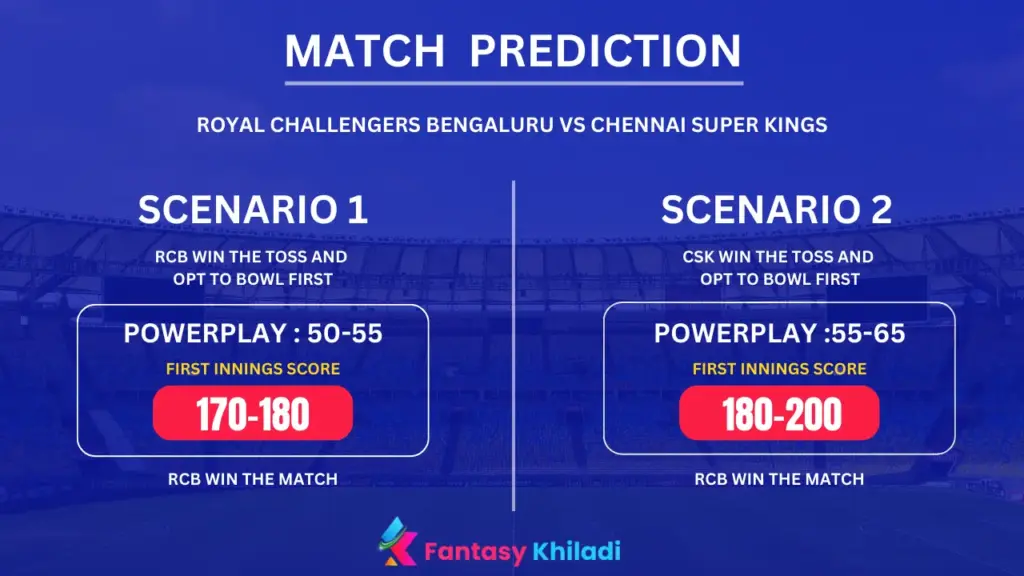 MATCH PREDICTION

ROYAL CHALLENGERS BENGALURU VS CHENNAI SUPER KINGS

SCENARIO 1

RCB WIN THE TOSS AND OPT TO BOWL FIRST

POWERPLAY : 50-55

FIRST INNINGS SCORE

170-180

RCB WIN THE MATCH

SCENARIO 2

CSK WIN THE TOSS AND OPT TO BOWL FIRST

POWERPLAY :55-65

FIRST INNINGS SCORE

180-200

RCB WIN THE MATCH

Fantasy Khiladi